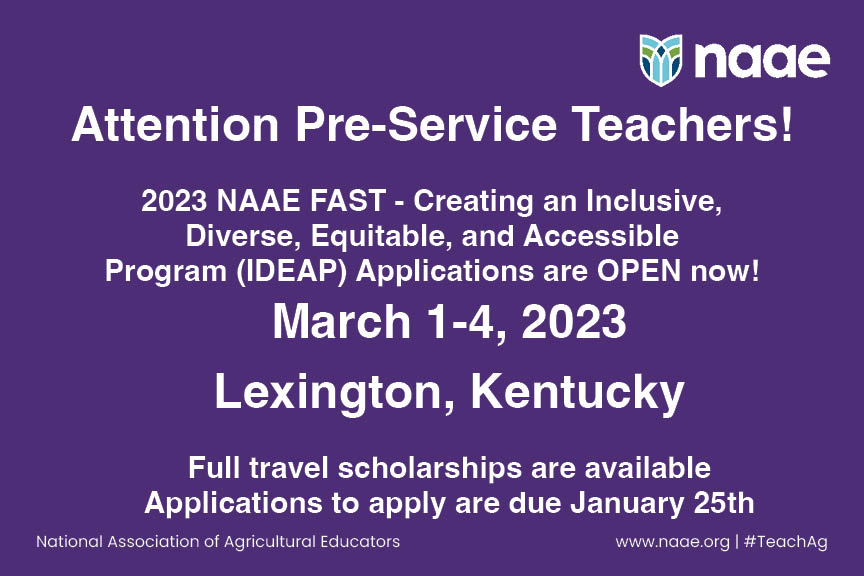 naae

Attention Pre-Service Teachers!

2023 NAAE FAST - Creating an Inclusive, Diverse, Equitable, and Accessible Program (IDEAP) Applications are OPEN now!

March 1-4, 2023

Lexington, Kentucky

Full travel scholarships are available
Applications to apply are due January 25th

National Association of Agricultural Educators

www.naae.org | #TeachAg